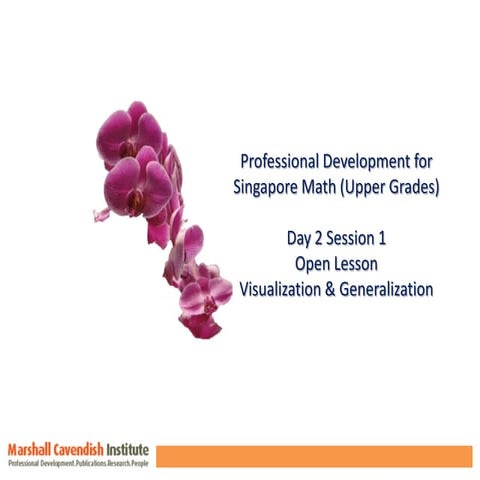 Professional Development for Singapore Math (Upper Grades)

Day 2 Session 1
Open Lesson
Visualization & Generalization

Marshall Cavendish Institute
Professional Development.Publications.Research.People